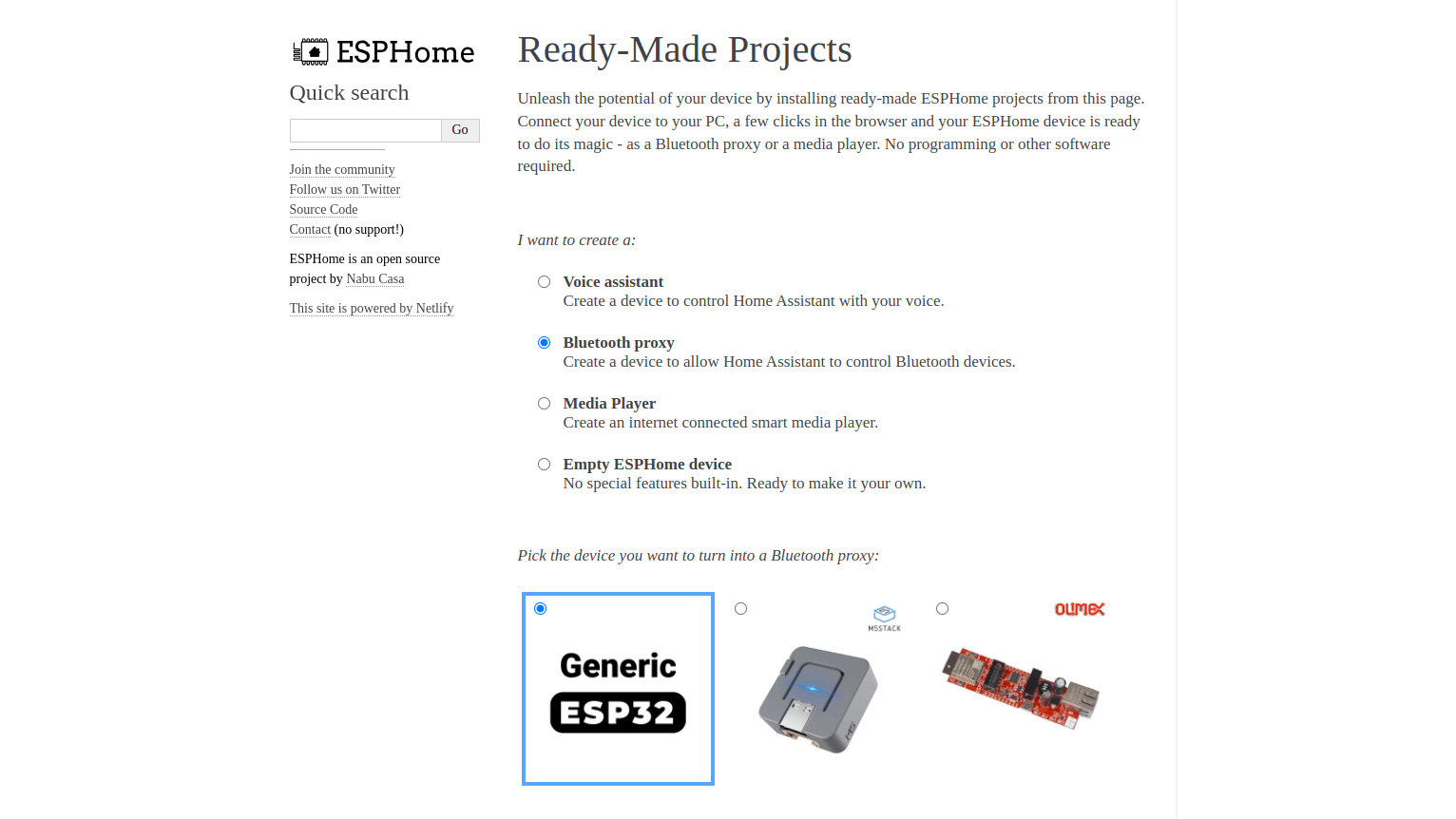 ESPHome

Quick search

Go

Join the community
Follow us on Twitter
Source Code
Contact (no support!)

ESPHome is an open source project by Nabu Casa

This site is powered by Netlify

Ready-Made Projects

Unleash the potential of your device by installing ready-made ESPHome projects from this page. Connect your device to your PC, a few clicks in the browser and your ESPHome device is ready to do its magic - as a Bluetooth proxy or a media player. No programming or other software required.

I want to create a:

Voice assistant
Create a device to control Home Assistant with your voice.

Bluetooth proxy
Create a device to allow Home Assistant to control Bluetooth devices.

Media Player
Create an internet connected smart media player.

Empty ESPHome device
No special features built-in. Ready to make it your own.

Pick the device you want to turn into a Bluetooth proxy:

Generic ESP32

M5STACK

OLIMEX